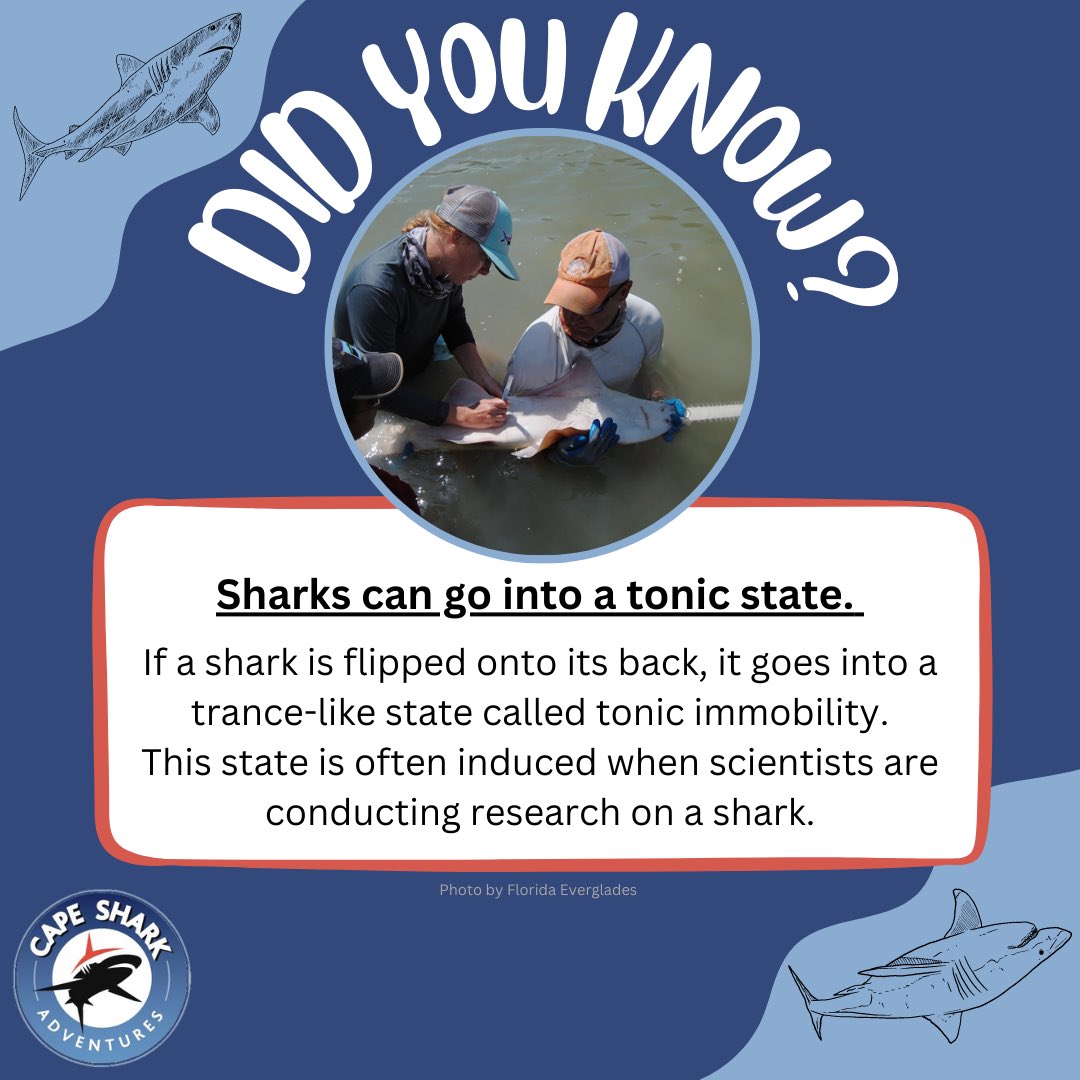 DID YOU KNOW?

Sharks can go into a tonic state.

If a shark is flipped onto its back, it goes into a trance-like state called tonic immobility. This state is often induced when scientists are conducting research on a shark.

Photo by Florida Everglades

CAPE SHARK ADVENTURES